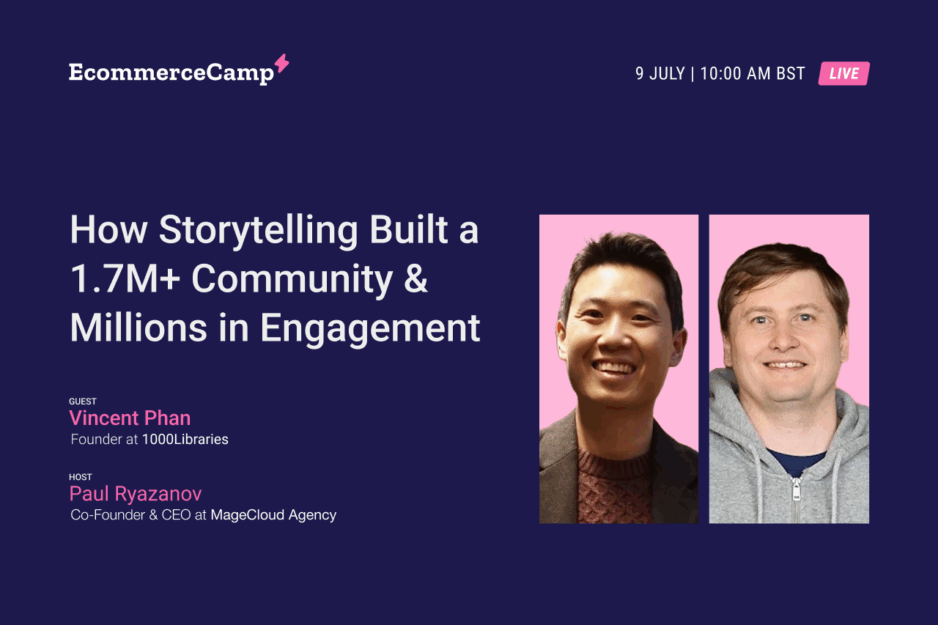 EcommerceCamp

9 JULY | 10:00 AM BST LIVE

How Storytelling Built a 1.7M+ Community & Millions in Engagement

GUEST
Vincent Phan
Founder at 1000Libraries

HOST
Paul Ryazanov
Co-Founder & CEO at MageCloud Agency